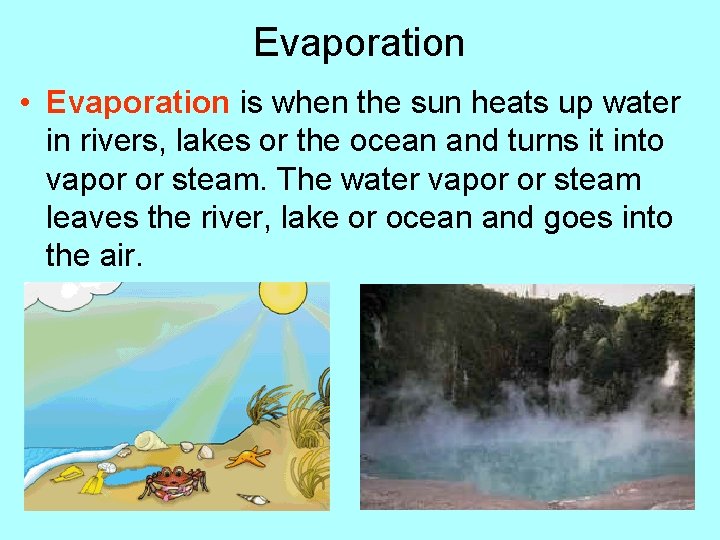 Evaporation

• Evaporation is when the sun heats up water in rivers, lakes or the ocean and turns it into vapor or steam. The water vapor or steam leaves the river, lake or ocean and goes into the air.